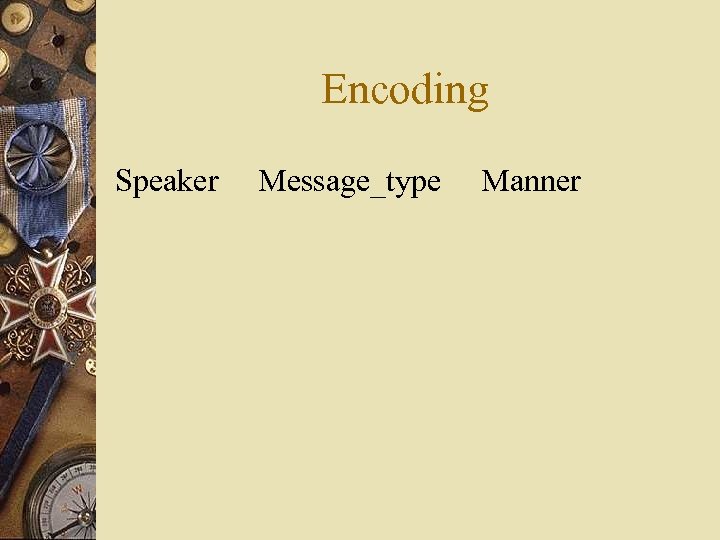 Encoding

Speaker Message_type Manner